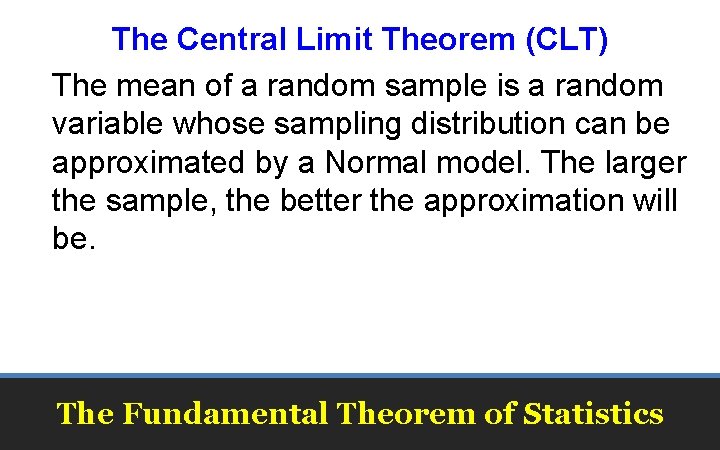 The Central Limit Theorem (CLT)

The mean of a random sample is a random variable whose sampling distribution can be approximated by a Normal model. The larger the sample, the better the approximation will be.

The Fundamental Theorem of Statistics